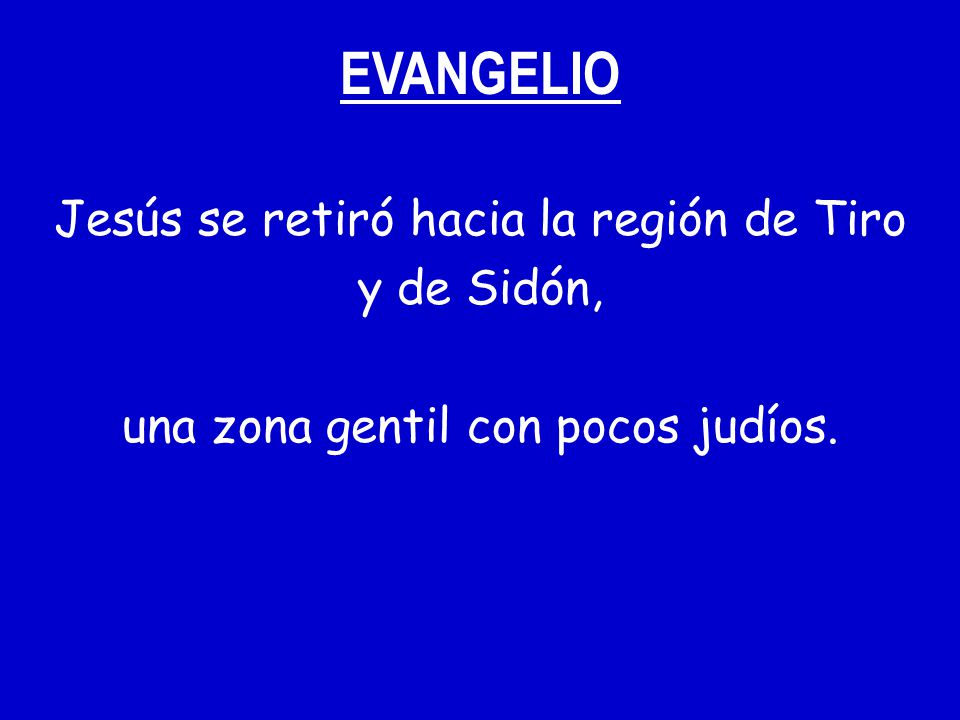 EVANGELIO

Jesús se retiró hacia la región de Tiro y de Sidón,

una zona gentil con pocos judíos.